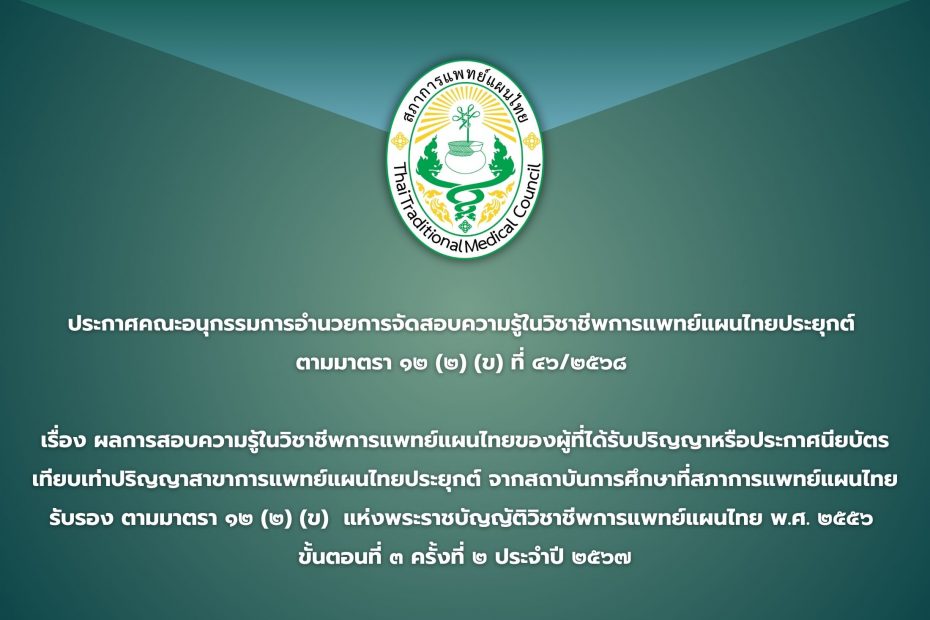 สภาการแพทย์แผนไทย
Thai Traditional Medical Council

ประกาศคณะอนุกรรมการอำนวยการจัดสอบความรู้ในวิชาชีพการแพทย์แผนไทยประยุกต์ ตามมาตรา ๑๒ (๒) (ข) ที่ ๔๖/๒๕๖๘

เรื่อง ผลการสอบความรู้ในวิชาชีพการแพทย์แผนไทยของผู้ที่ได้รับปริญญาหรือประกาศนียบัตรเทียบเท่าปริญญาสาขาการแพทย์แผนไทยประยุกต์ จากสถาบันการศึกษาที่สภาการแพทย์แผนไทยรับรอง ตามมาตรา ๑๒ (๒) (ข) แห่งพระราชบัญญัติวิชาชีพการแพทย์แผนไทย พ.ศ. ๒๕๕๖ ขั้นตอนที่ ๓ ครั้งที่ ๒ ประจำปี ๒๕๖๗